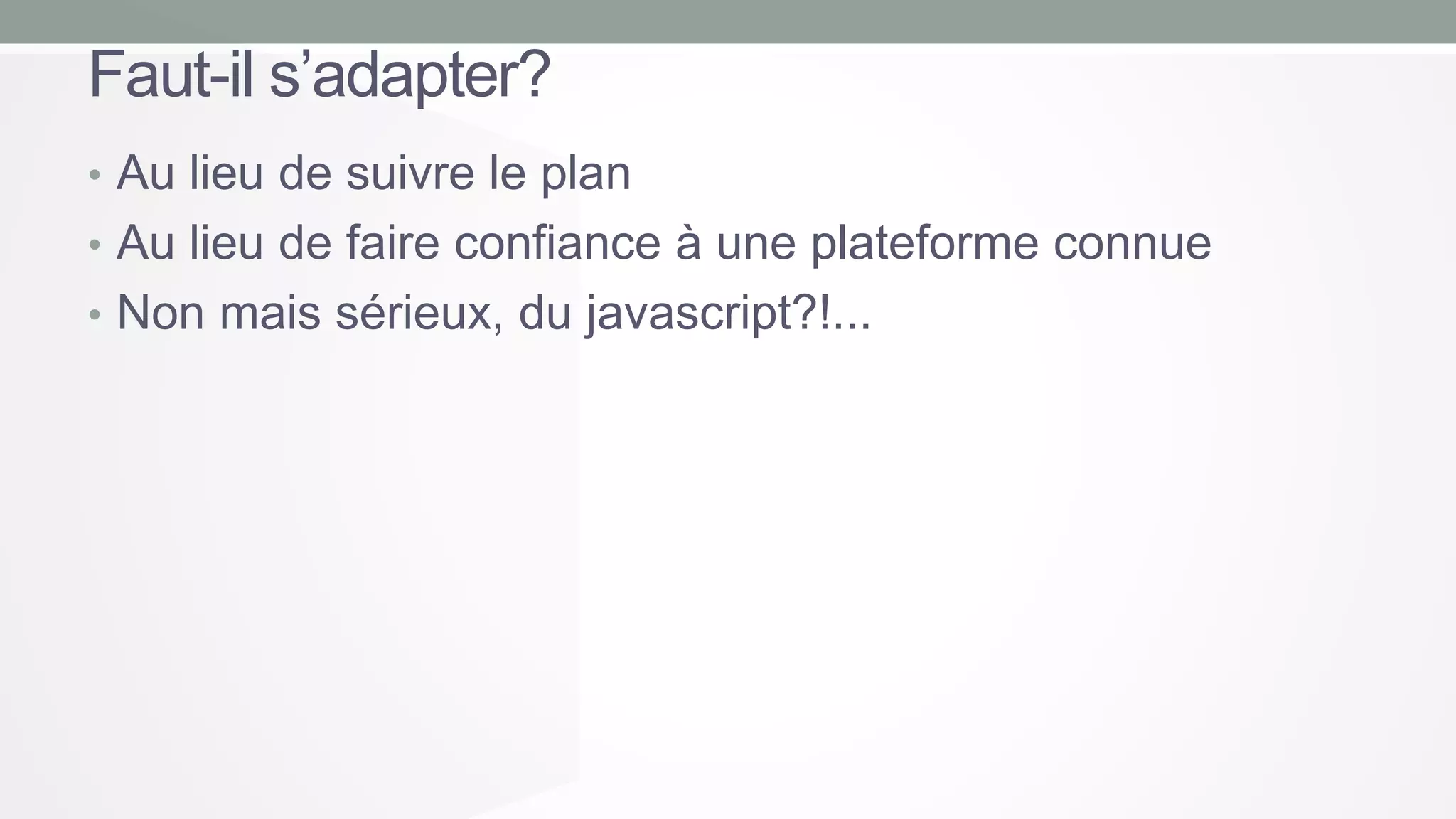 Faut-il s’adapter?

• Au lieu de suivre le plan
• Au lieu de faire confiance à une plateforme connue
• Non mais sérieux, du javascript?!...